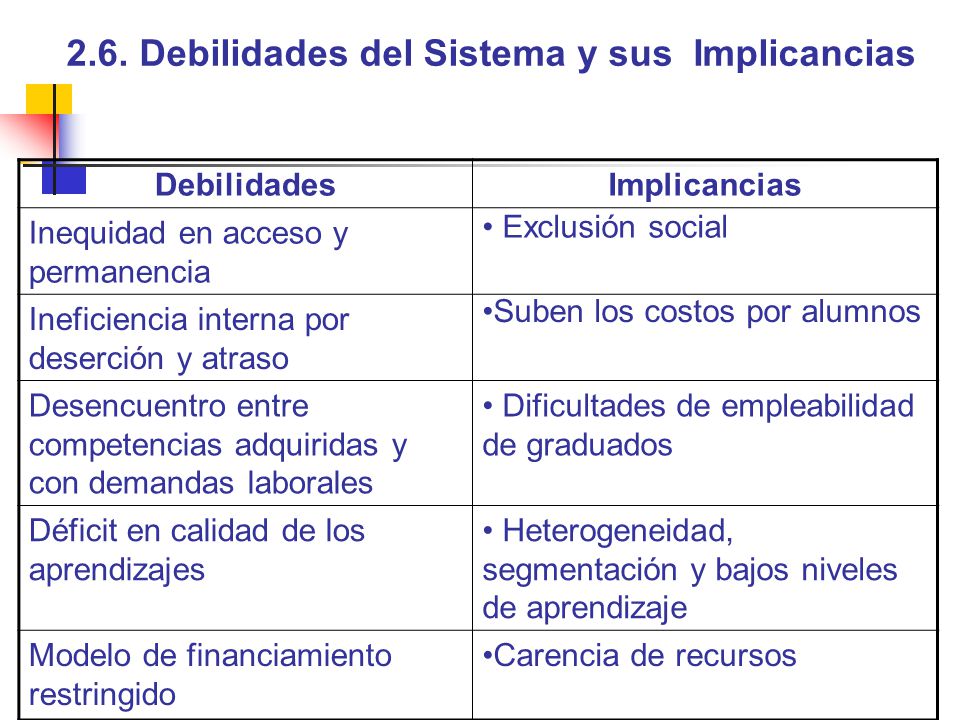 2.6. Debilidades del Sistema y sus Implicancias

| Debilidades | Implicancias |
|---|---|
| Inequidad en acceso y permanencia | • Exclusión social |
| Ineficiencia interna por deserción y atraso | •Suben los costos por alumnos |
| Desencuentro entre competencias adquiridas y con demandas laborales | • Dificultades de empleabilidad de graduados |
| Déficit en calidad de los aprendizajes | • Heterogeneidad, segmentación y bajos niveles de aprendizaje |
| Modelo de financiamiento restringido | •Carencia de recursos |